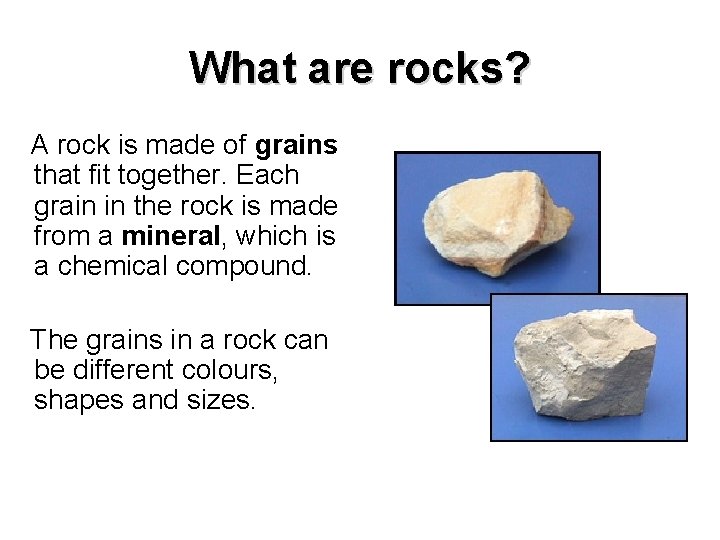 What are rocks?

A rock is made of grains that fit together. Each grain in the rock is made from a mineral, which is a chemical compound.

The grains in a rock can be different colours, shapes and sizes.